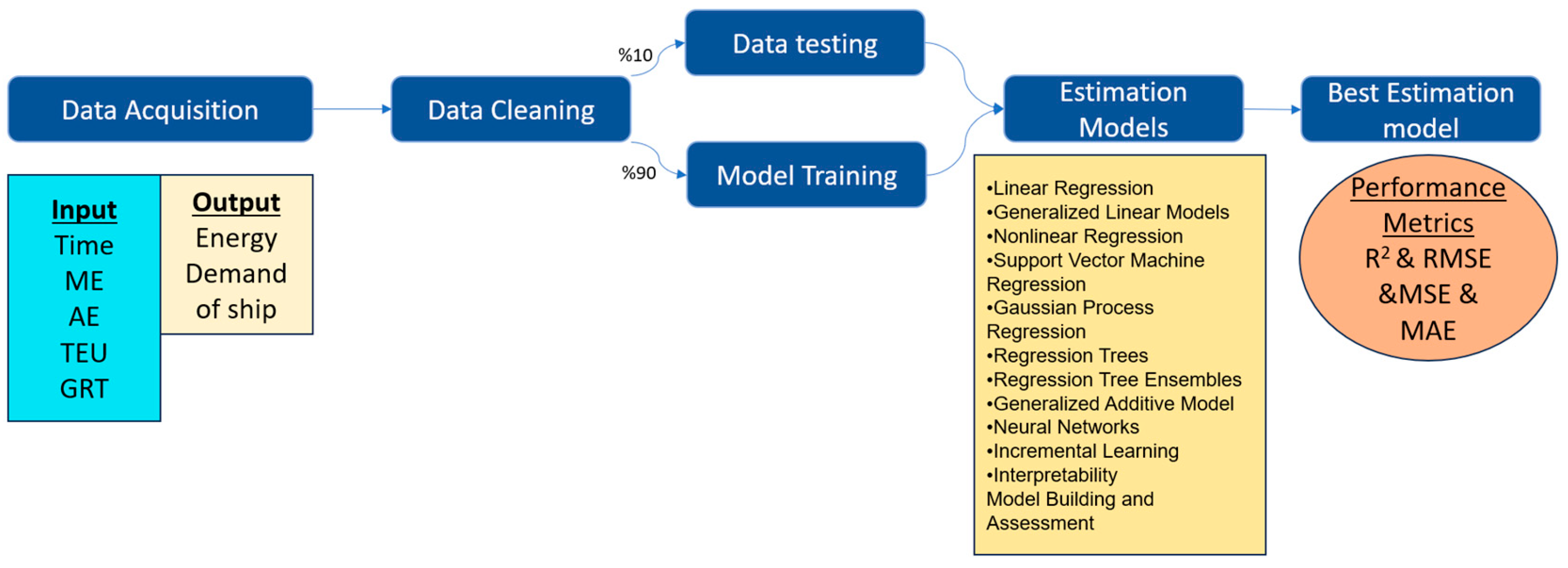 Data Acquisition

Input
Time
ME
AE
TEU
GRT

Output
Energy Demand of ship

Data Cleaning

%10

Data testing

%90

Model Training

Estimation Models

•Linear Regression
•Generalized Linear Models
•Nonlinear Regression
•Support Vector Machine Regression
•Gaussian Process Regression
•Regression Trees
•Regression Tree Ensembles
•Generalized Additive Model
•Neural Networks
•Incremental Learning
•Interpretability Model Building and Assessment

Best Estimation model

Performance Metrics
$R^2$ & RMSE &MSE & MAE